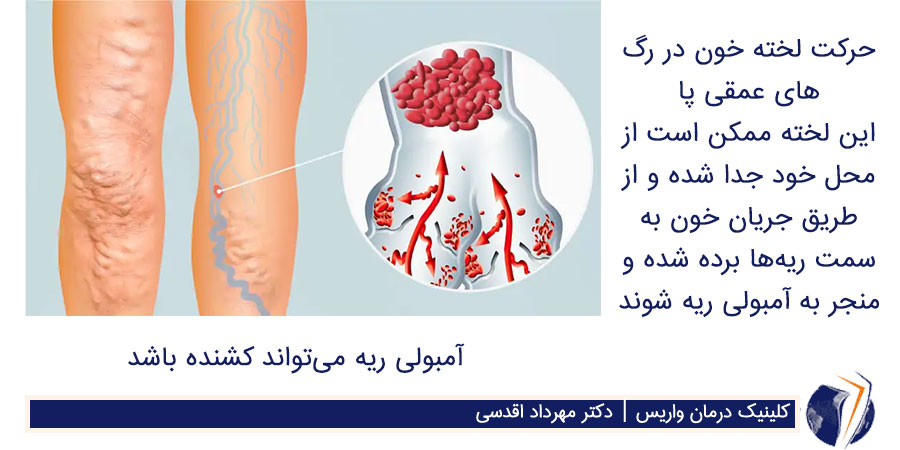 حرکت لخته خون در رگ های عمقی پا
این لخته ممکن است از محل خود جدا شده و از طریق جریان خون به سمت ریه‌ها برده شده و منجر به آمبولی ریه شوند

آمبولی ریه می‌تواند کشنده باشد

کلینیک درمان واریس | دکتر مهرداد اقدسی